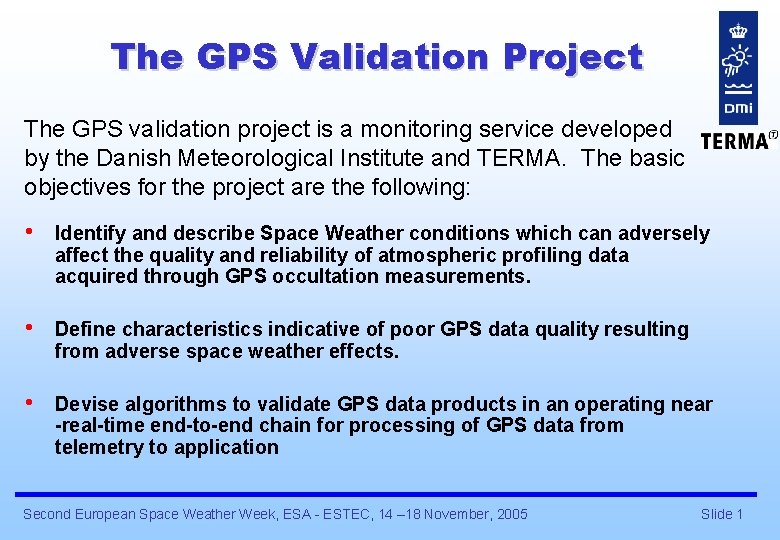 The GPS Validation Project

DMI

TERMA

The GPS validation project is a monitoring service developed by the Danish Meteorological Institute and TERMA. The basic objectives for the project are the following:

• Identify and describe Space Weather conditions which can adversely affect the quality and reliability of atmospheric profiling data acquired through GPS occultation measurements.

• Define characteristics indicative of poor GPS data quality resulting from adverse space weather effects.

• Devise algorithms to validate GPS data products in an operating near -real-time end-to-end chain for processing of GPS data from telemetry to application

Second European Space Weather Week, ESA - ESTEC, 14 –18 November, 2005

Slide 1